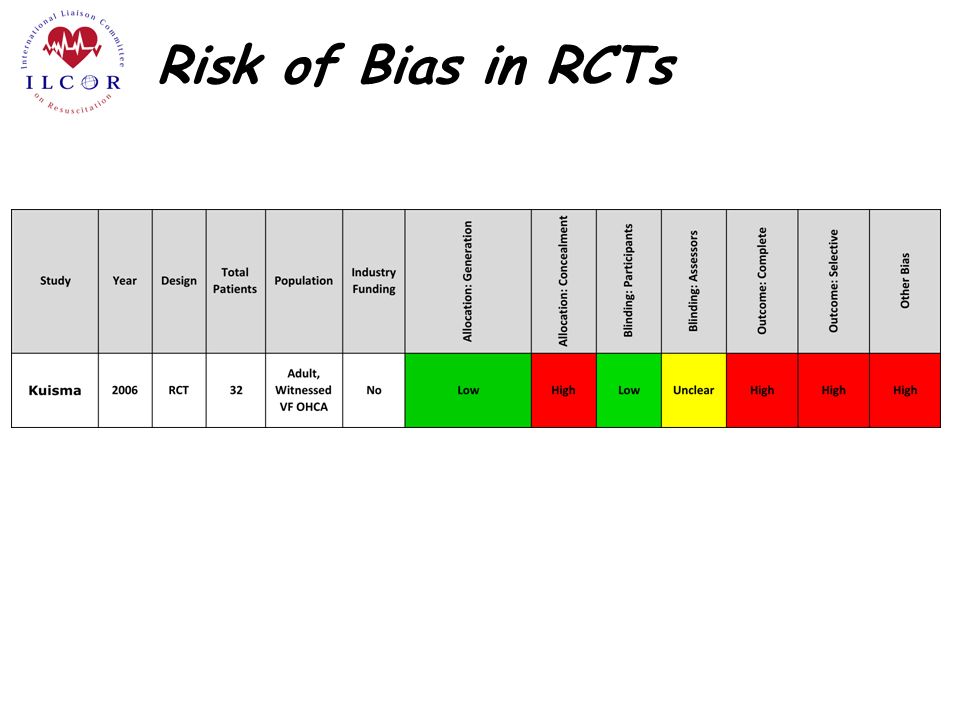 International Liaison Committee on Resuscitation
ILCOR

Risk of Bias in RCTs

| Study | Year | Design | Total Patients | Population | Industry Funding | Allocation: Generation | Allocation: Concealment | Blinding: Participants | Blinding: Assessors | Outcome: Complete | Outcome: Selective | Other Bias |
|---|---|---|---|---|---|---|---|---|---|---|---|---|
| Kuisma | 2006 | RCT | 32 | Adult, Witnessed VF OHCA | No | Low | High | Low | Unclear | High | High | High |